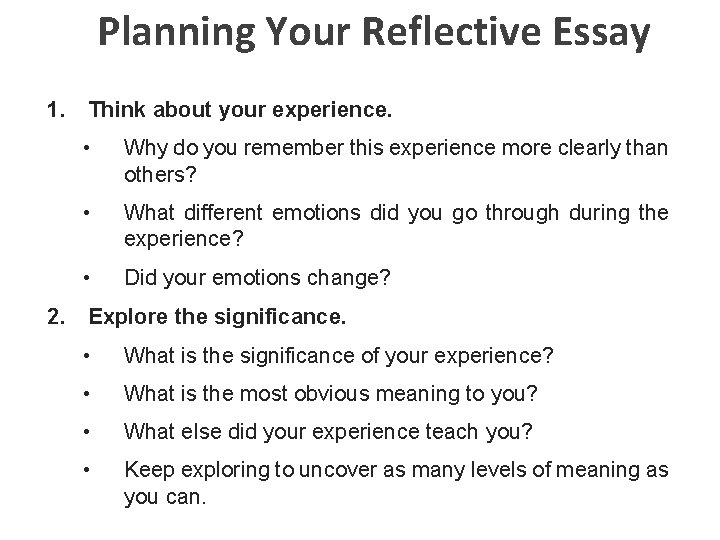 Planning Your Reflective Essay

1. Think about your experience.

• Why do you remember this experience more clearly than others?

• What different emotions did you go through during the experience?

• Did your emotions change?

2. Explore the significance.

• What is the significance of your experience?

• What is the most obvious meaning to you?

• What else did your experience teach you?

• Keep exploring to uncover as many levels of meaning as you can.